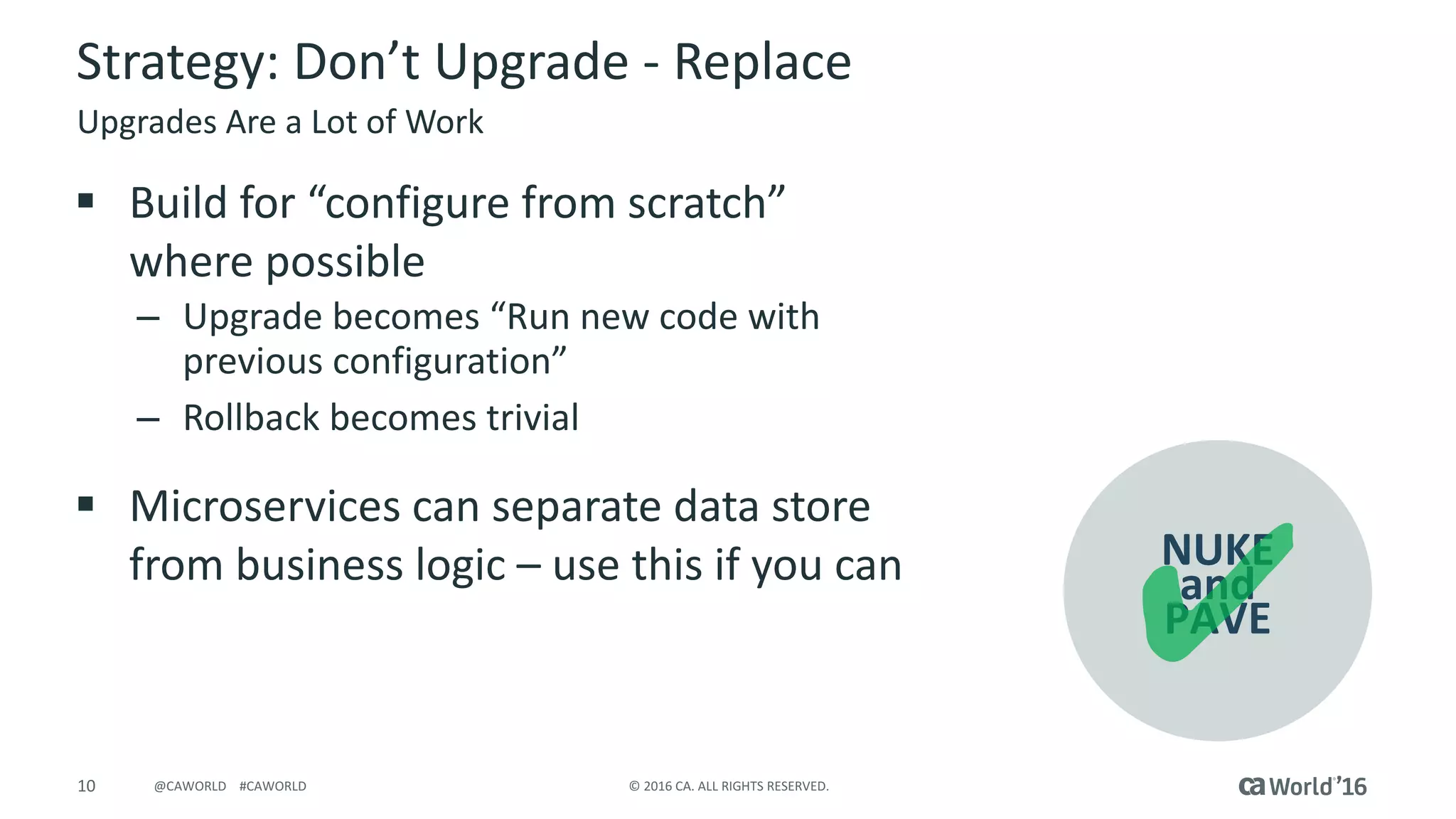 Strategy: Don’t Upgrade - Replace

Upgrades Are a Lot of Work

▪ Build for “configure from scratch” where possible

– Upgrade becomes “Run new code with previous configuration”

– Rollback becomes trivial

▪ Microservices can separate data store from business logic – use this if you can

NUKE and PAVE

10 @CAWORLD #CAWORLD © 2016 CA. ALL RIGHTS RESERVED. ca World’16